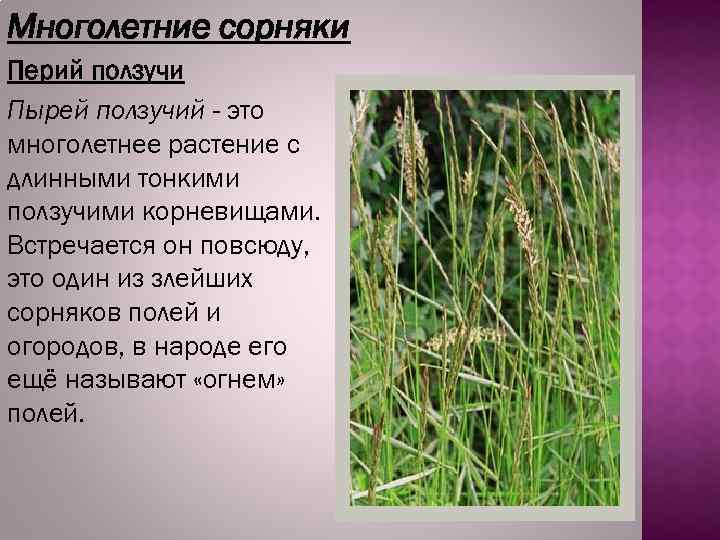 Многолетние сорняки

Перий ползучи

Пырей ползучий - это многолетнее растение с длинными тонкими ползучими корневищами. Встречается он повсюду, это один из злейших сорняков полей и огородов, в народе его ещё называют «огнем» полей.